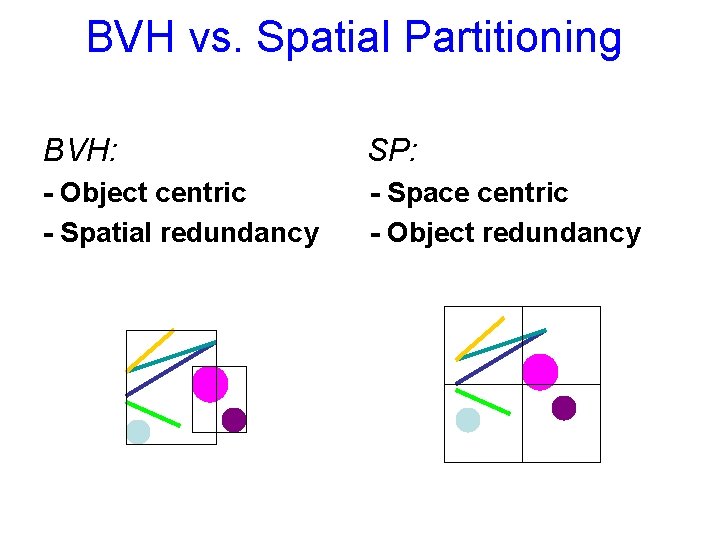 BVH vs. Spatial Partitioning

BVH:
- Object centric
- Spatial redundancy

SP:
- Space centric
- Object redundancy